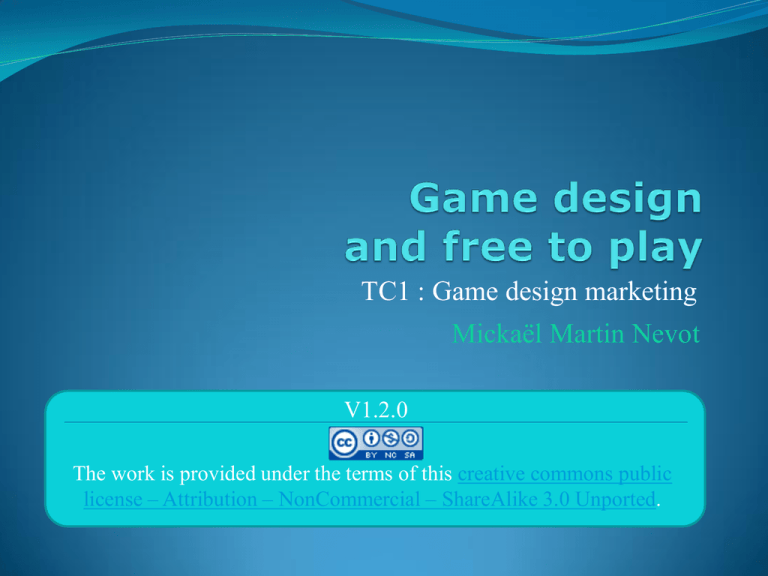 Game design
and free to play
TC1 : Game design marketing
Mickaël Martin Nevot

V1.2.0

cc BY NC SA

The work is provided under the terms of this creative commons public license – Attribution – NonCommercial – ShareAlike 3.0 Unported.